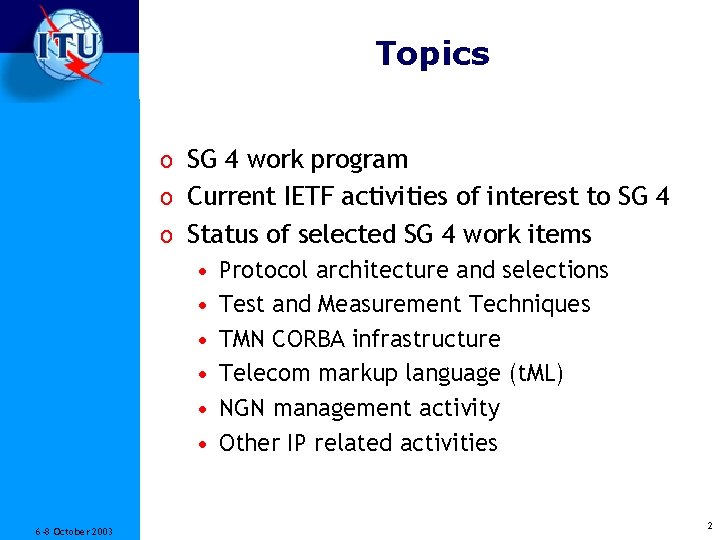 ITU

Topics

o SG 4 work program
o Current IETF activities of interest to SG 4
o Status of selected SG 4 work items
• Protocol architecture and selections
• Test and Measurement Techniques
• TMN CORBA infrastructure
• Telecom markup language (tML)
• NGN management activity
• Other IP related activities

6-8 October 2003

2